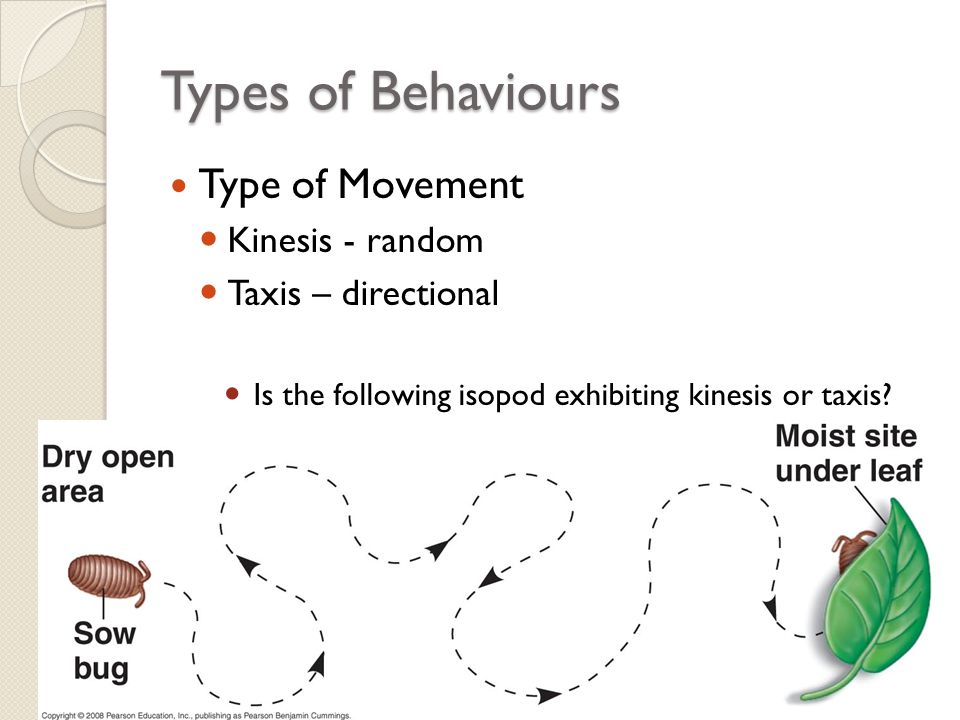 Types of Behaviours

Type of Movement

Kinesis - random

Taxis – directional

Is the following isopod exhibiting kinesis or taxis?

Dry open area

Moist site under leaf

Sow bug

Copyright © 2008 Pearson Education, Inc., publishing as Pearson Benjamin Cummings.